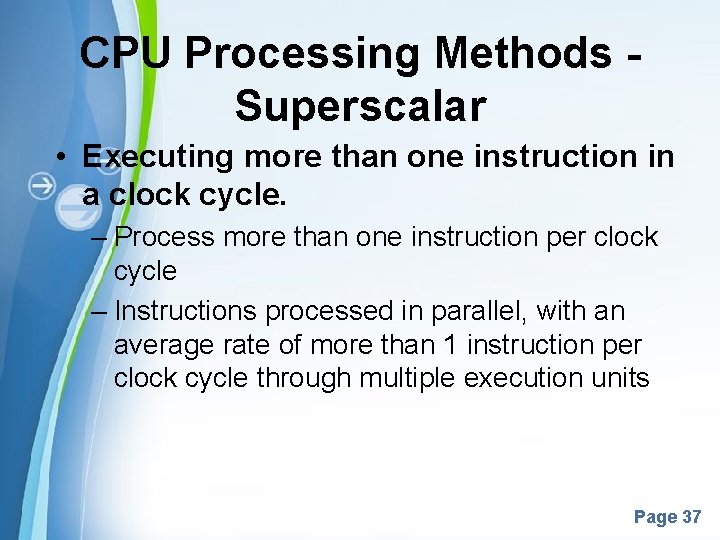 CPU Processing Methods - Superscalar

• Executing more than one instruction in a clock cycle.

– Process more than one instruction per clock cycle

– Instructions processed in parallel, with an average rate of more than 1 instruction per clock cycle through multiple execution units

Page 37